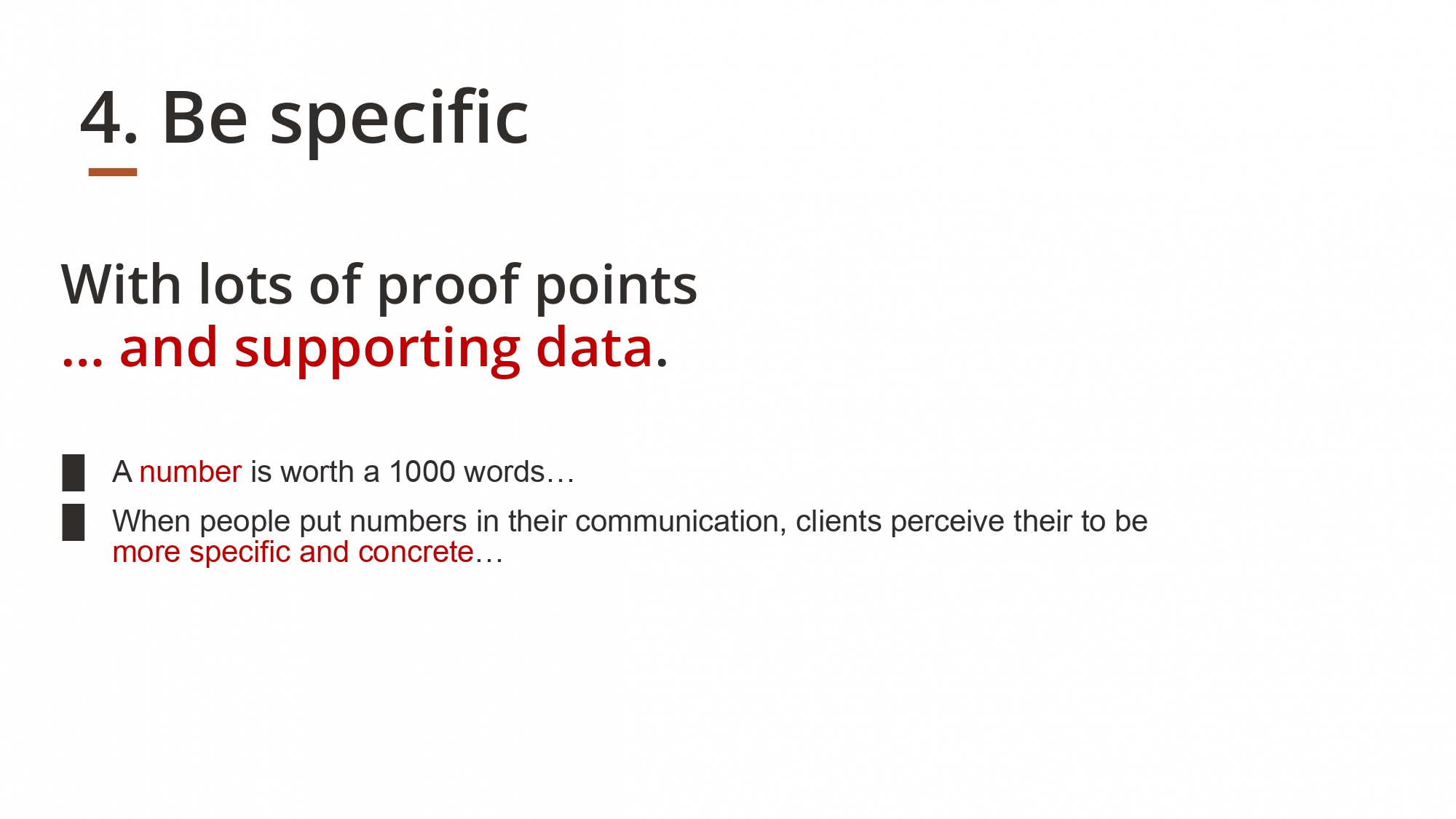 4. Be specific

With lots of proof points
… and supporting data.

A number is worth a 1000 words…

When people put numbers in their communication, clients perceive their to be more specific and concrete…